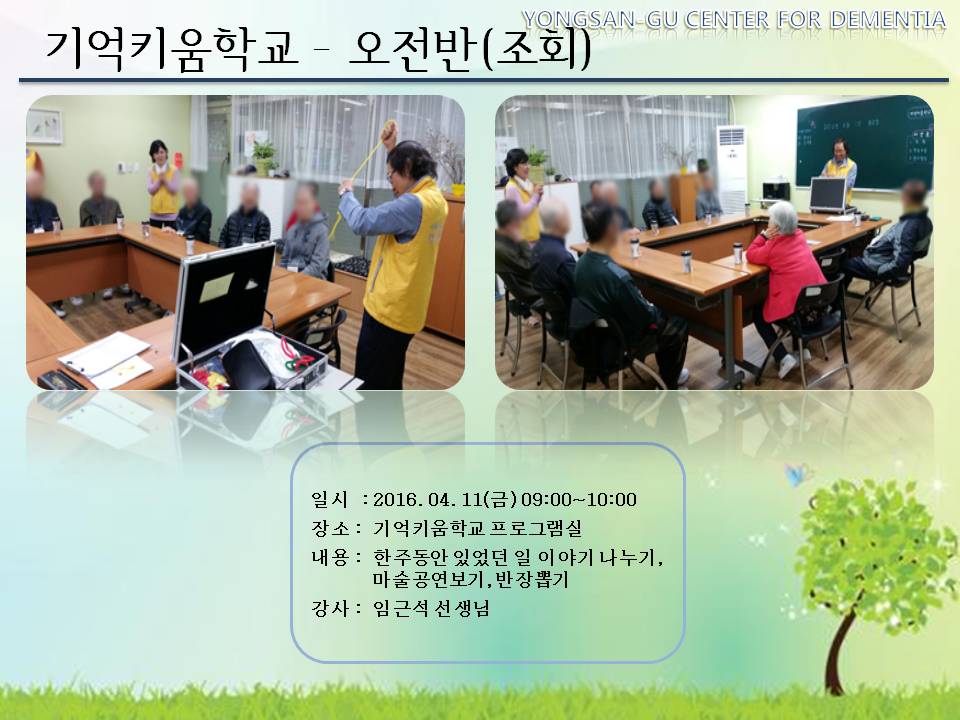 YONGSAN-GU CENTER FOR DEMENTIA

기억키움학교 - 오전반(조회)

일시 : 2016. 04. 11(금) 09:00~10:00
장소 : 기억키움학교 프로그램실
내용 : 한주동안 있었던 일 이야기 나누기, 마술공연보기, 반장뽑기
강사 : 임근석 선생님